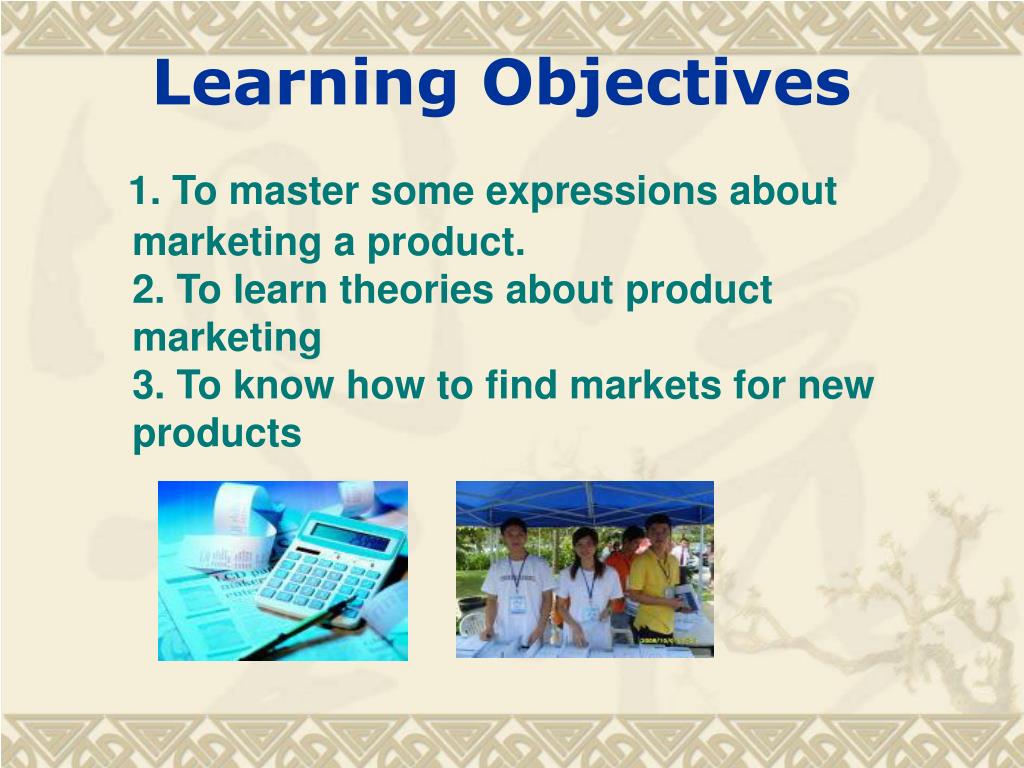 Learning Objectives

1. To master some expressions about marketing a product.
2. To learn theories about product marketing
3. To know how to find markets for new products